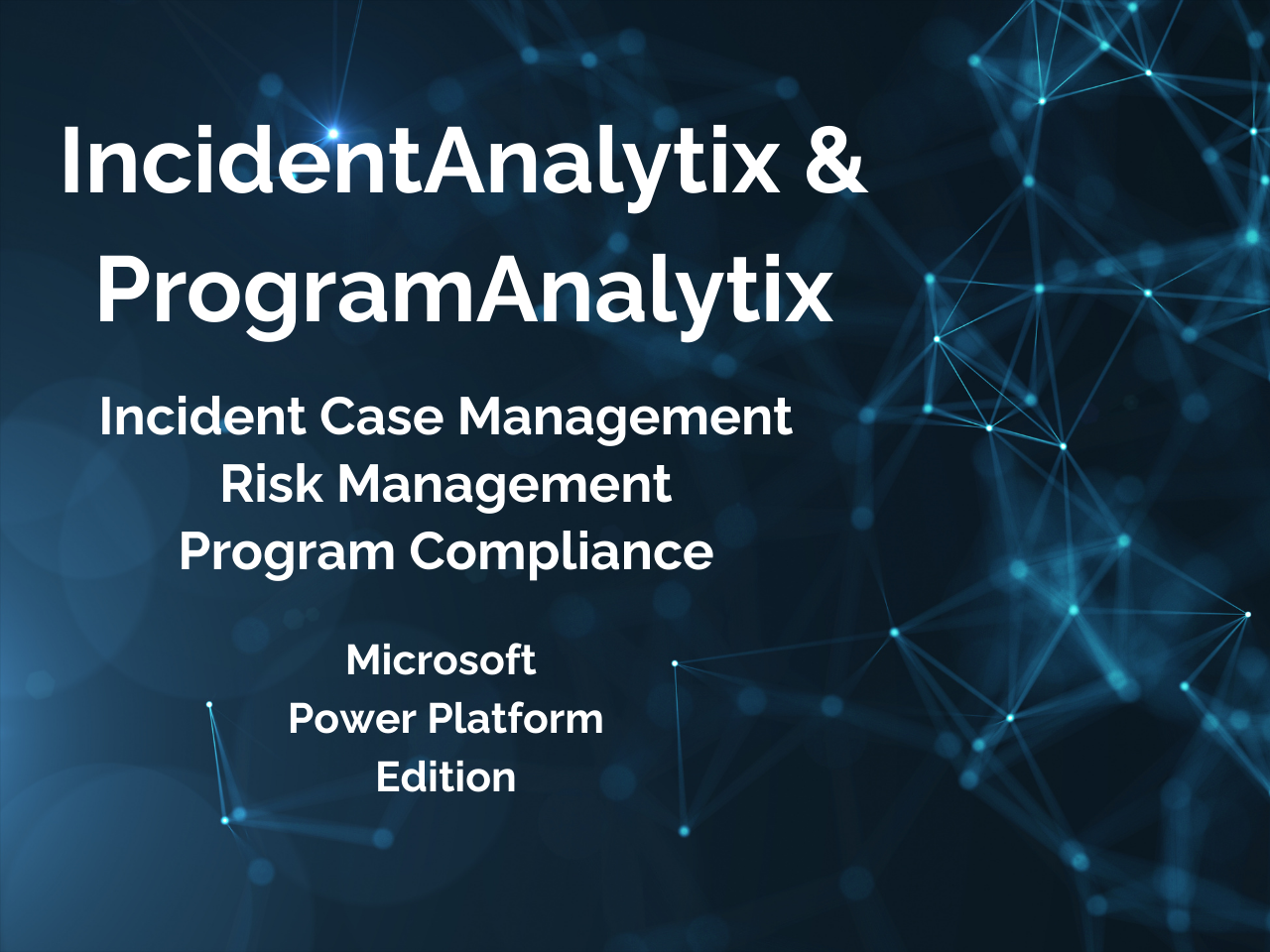 IncidentAnalytix & ProgramAnalytix

Incident Case Management
Risk Management
Program Compliance

Microsoft
Power Platform
Edition